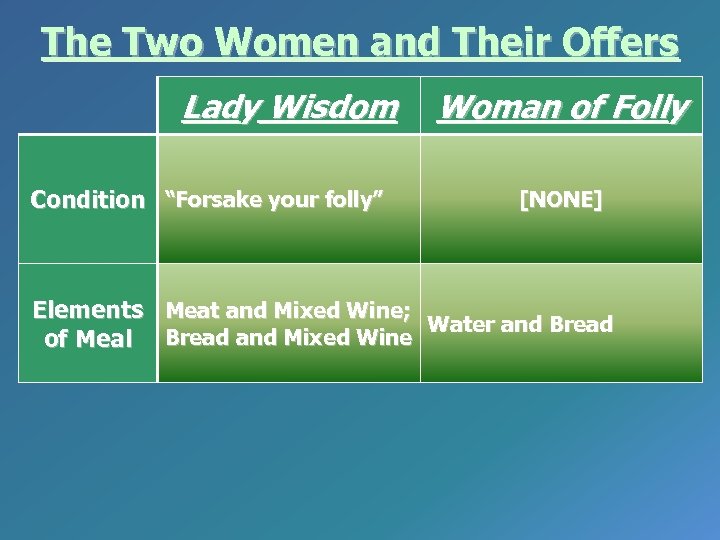 The Two Women and Their Offers

|  | Lady Wisdom | Woman of Folly |
|---|---|---|
| Condition | “Forsake your folly” | [NONE] |
| Elements of Meal | Meat and Mixed Wine; Bread and Mixed Wine | Water and Bread |